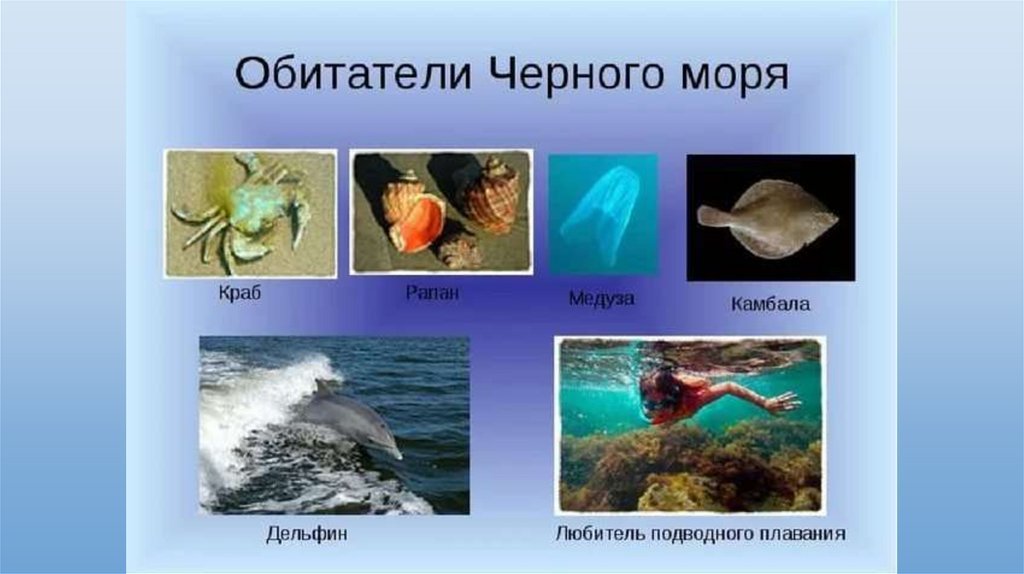 Обитатели Черного моря

Краб

Рапан

Медуза

Камбала

Дельфин

Любитель подводного плавания